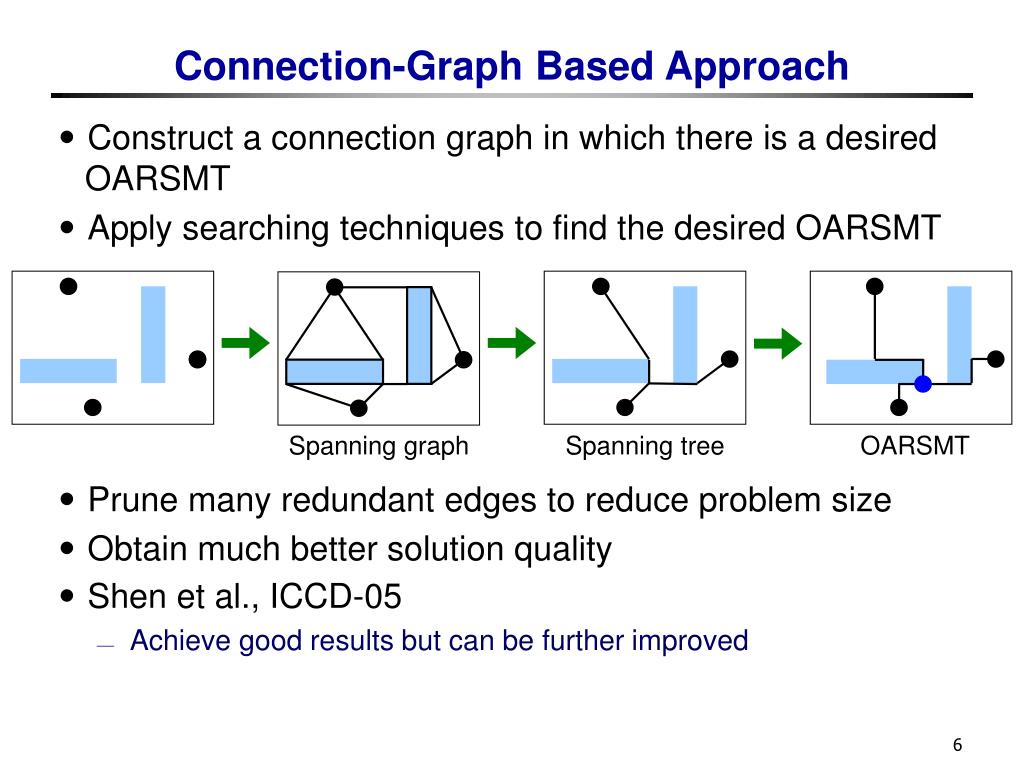 Connection-Graph Based Approach

• Construct a connection graph in which there is a desired OARSMT

• Apply searching techniques to find the desired OARSMT

Spanning graph

Spanning tree

OARSMT

• Prune many redundant edges to reduce problem size

• Obtain much better solution quality

• Shen et al., ICCD-05

— Achieve good results but can be further improved

6